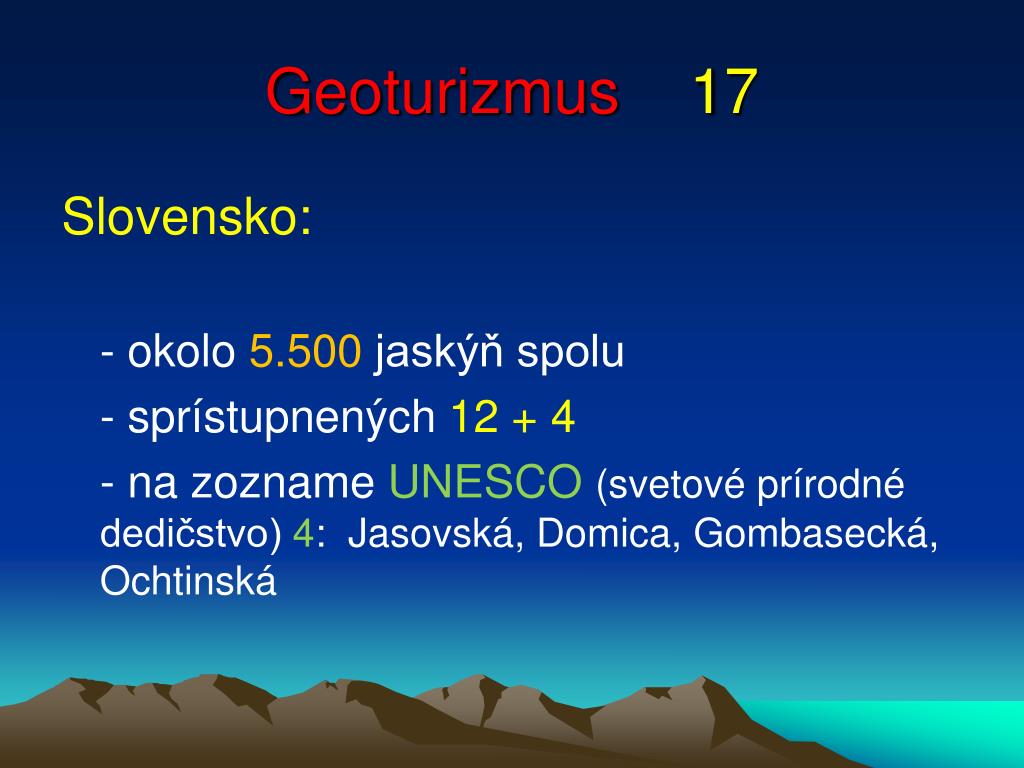 Geoturizmus 17

Slovensko:

- okolo 5.500 jaskýň spolu

- sprístupnených 12 + 4

- na zozname UNESCO (svetové prírodné dedičstvo) 4: Jasovská, Domica, Gombasecká, Ochtinská